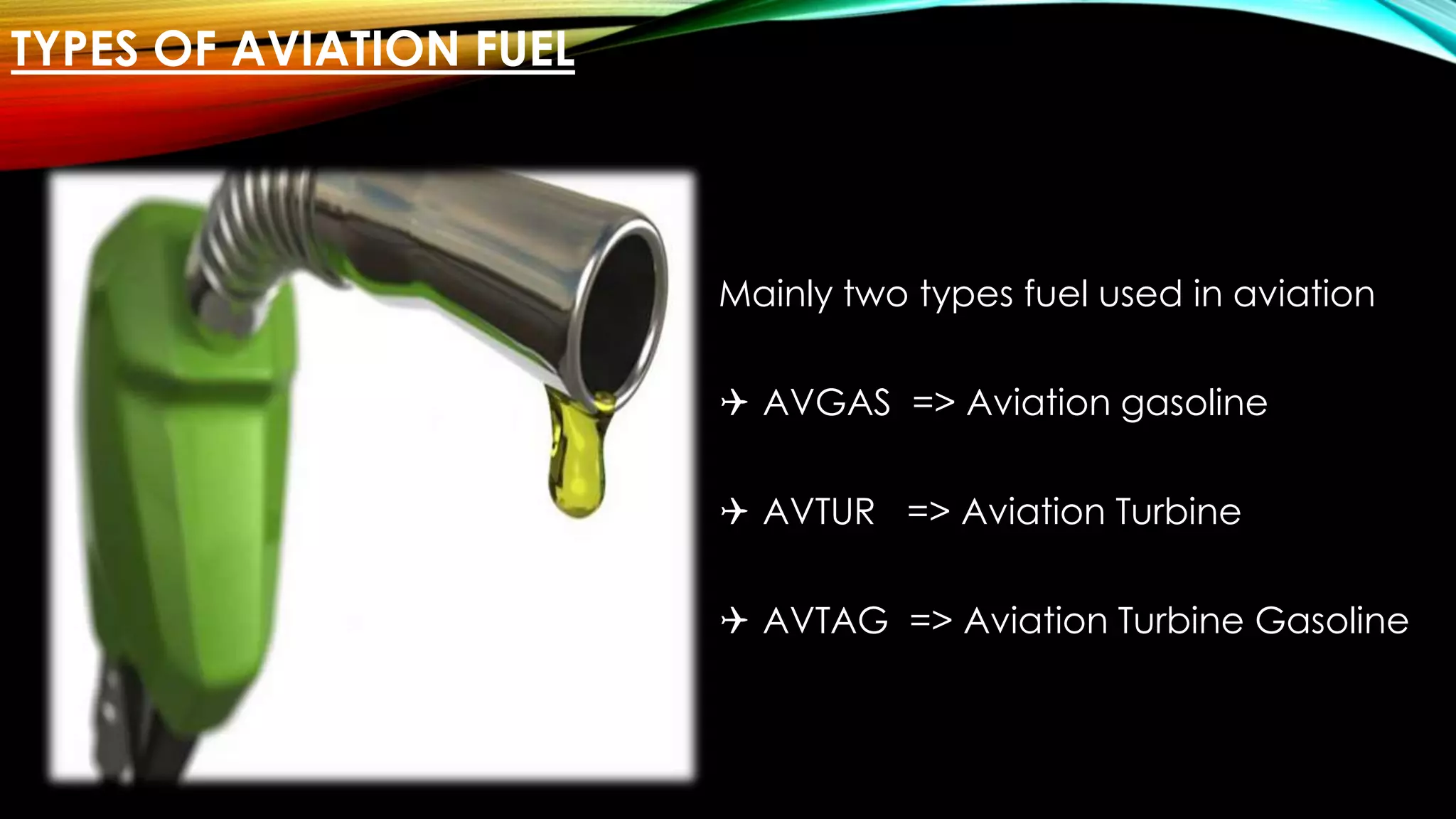 TYPES OF AVIATION FUEL

Mainly two types fuel used in aviation

✈ AVGAS => Aviation gasoline

✈ AVTUR => Aviation Turbine

✈ AVTAG => Aviation Turbine Gasoline